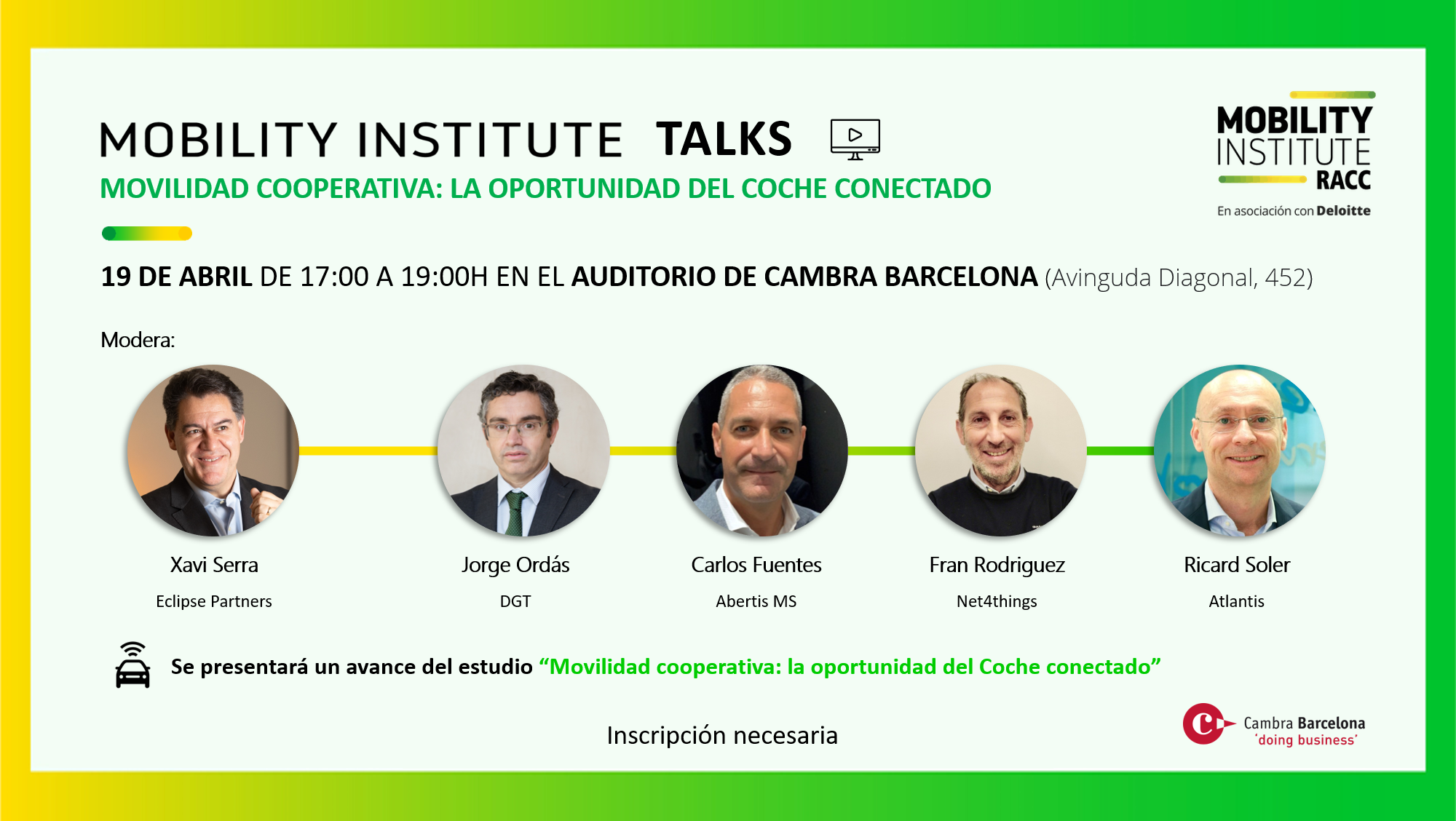 MOBILITY INSTITUTE TALKS

MOVILIDAD COOPERATIVA: LA OPORTUNIDAD DEL COCHE CONECTADO

MOBILITY INSTITUTE RACC

En asociación con Deloitte

19 DE ABRIL DE 17:00 A 19:00H EN EL AUDITORIO DE CAMBRA BARCELONA (Avinguda Diagonal, 452)

Modera:

Xavi Serra
Eclipse Partners

Jorge Ordás
DGT

Carlos Fuentes
Abertis MS

Fran Rodriguez
Net4things

Ricard Soler
Atlantis

Se presentará un avance del estudio “Movilidad cooperativa: la oportunidad del Coche conectado”

Inscripción necesaria

Cambra Barcelona
'doing business'